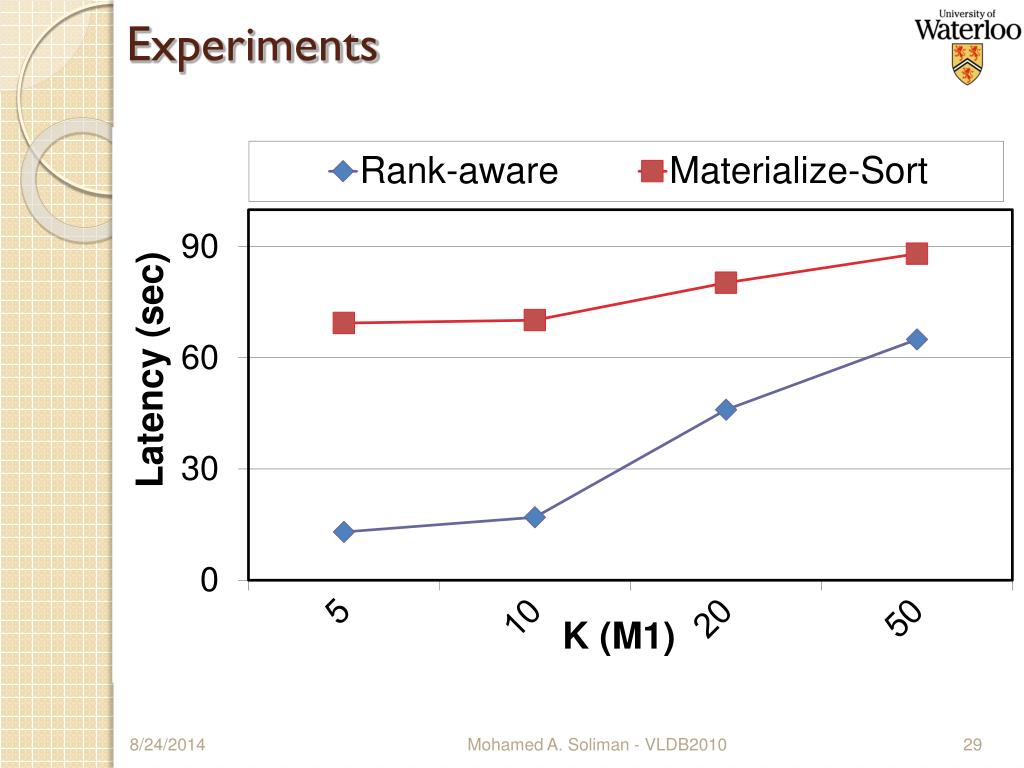 Experiments

University of Waterloo

Rank-aware
Materialize-Sort

Latency (sec)

90
60
30
0

5
10
20
50

K (M1)

8/24/2014
Mohamed A. Soliman - VLDB2010
29